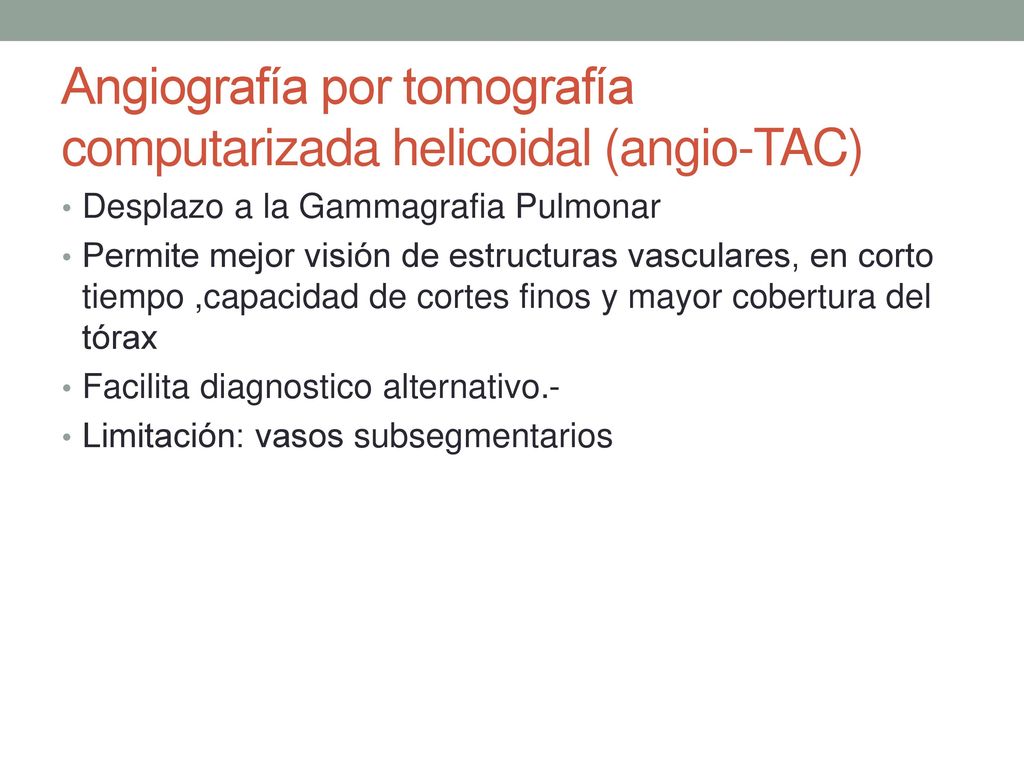 Angiografía por tomografía computarizada helicoidal (angio-TAC)

• Desplazo a la Gammagrafia Pulmonar
• Permite mejor visión de estructuras vasculares, en corto tiempo ,capacidad de cortes finos y mayor cobertura del tórax
• Facilita diagnostico alternativo.-
• Limitación: vasos subsegmentarios